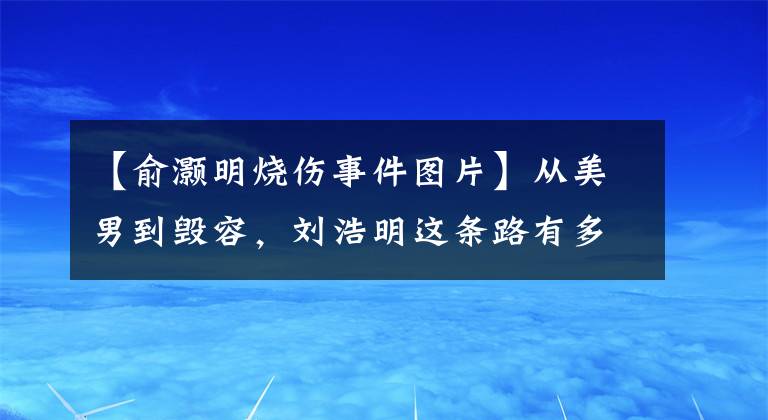 【俞灏明烧伤事件图片】从美男到毁容，刘浩明这条路有多